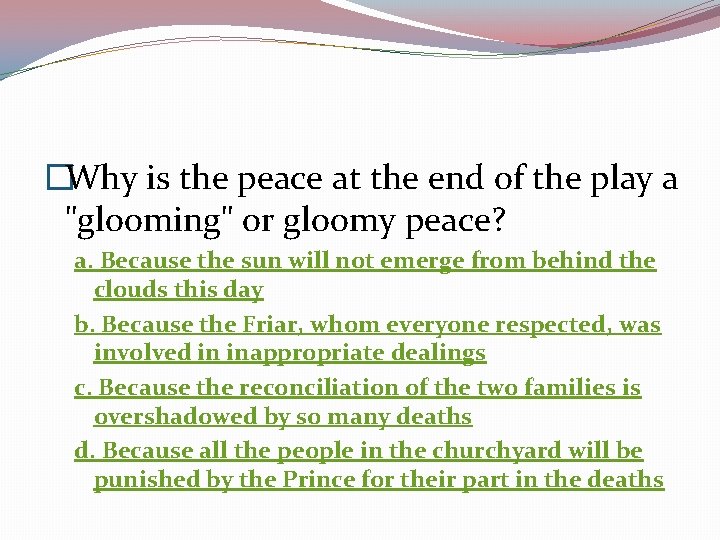 Why is the peace at the end of the play a "glooming" or gloomy peace?

a. Because the sun will not emerge from behind the clouds this day

b. Because the Friar, whom everyone respected, was involved in inappropriate dealings

c. Because the reconciliation of the two families is overshadowed by so many deaths

d. Because all the people in the churchyard will be punished by the Prince for their part in the deaths